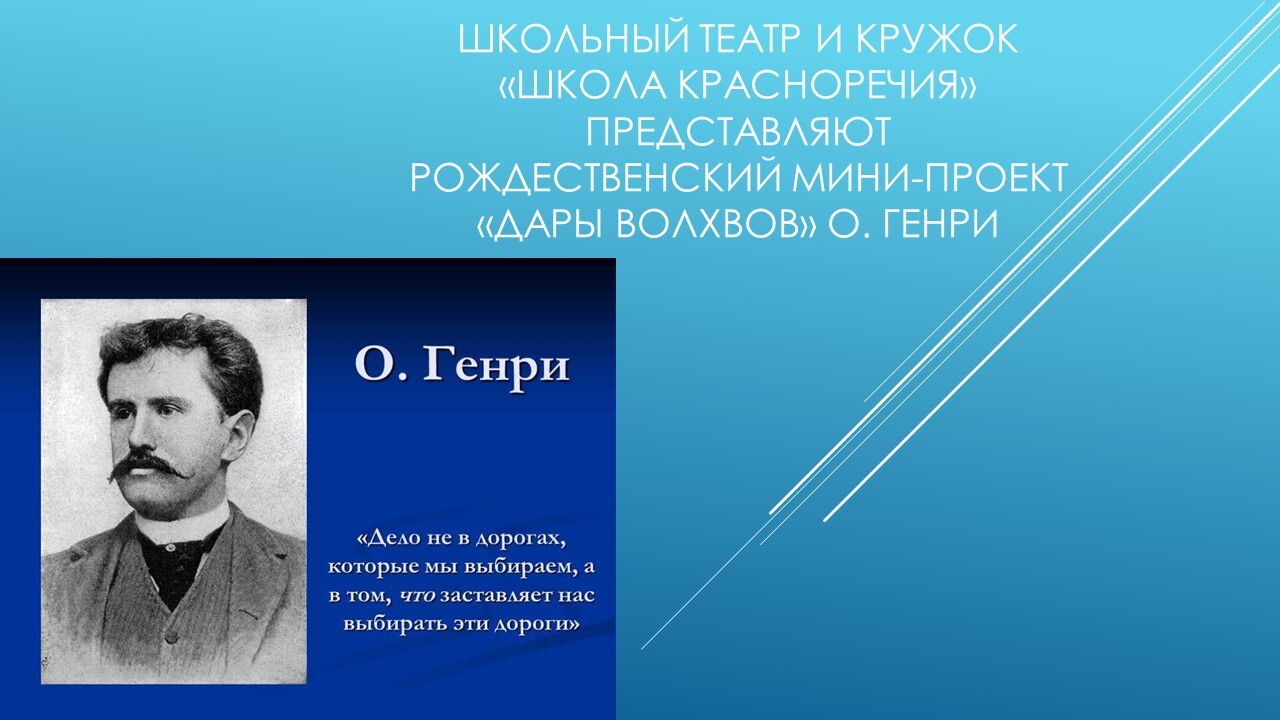 ШКОЛЬНЫЙ ТЕАТР И КРУЖОК «ШКОЛА КРАСНОРЕЧИЯ» ПРЕДСТАВЛЯЮТ РОЖДЕСТВЕНСКИЙ МИНИ-ПРОЕКТ «ДАРЫ ВОЛХВОВ» О. ГЕНРИ

О. Генри

«Дело не в дорогах, которые мы выбираем, а в том, что заставляет нас выбирать эти дороги»